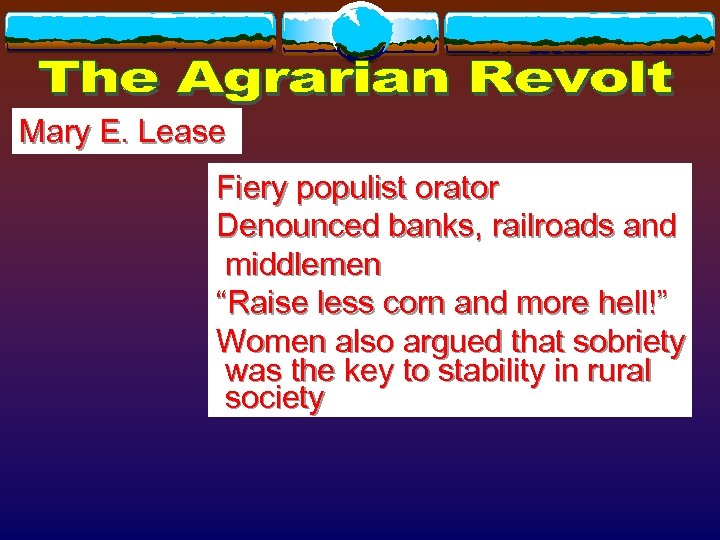 The Agrarian Revolt

Mary E. Lease

Fiery populist orator

Denounced banks, railroads and middlemen

“Raise less corn and more hell!”

Women also argued that sobriety was the key to stability in rural society